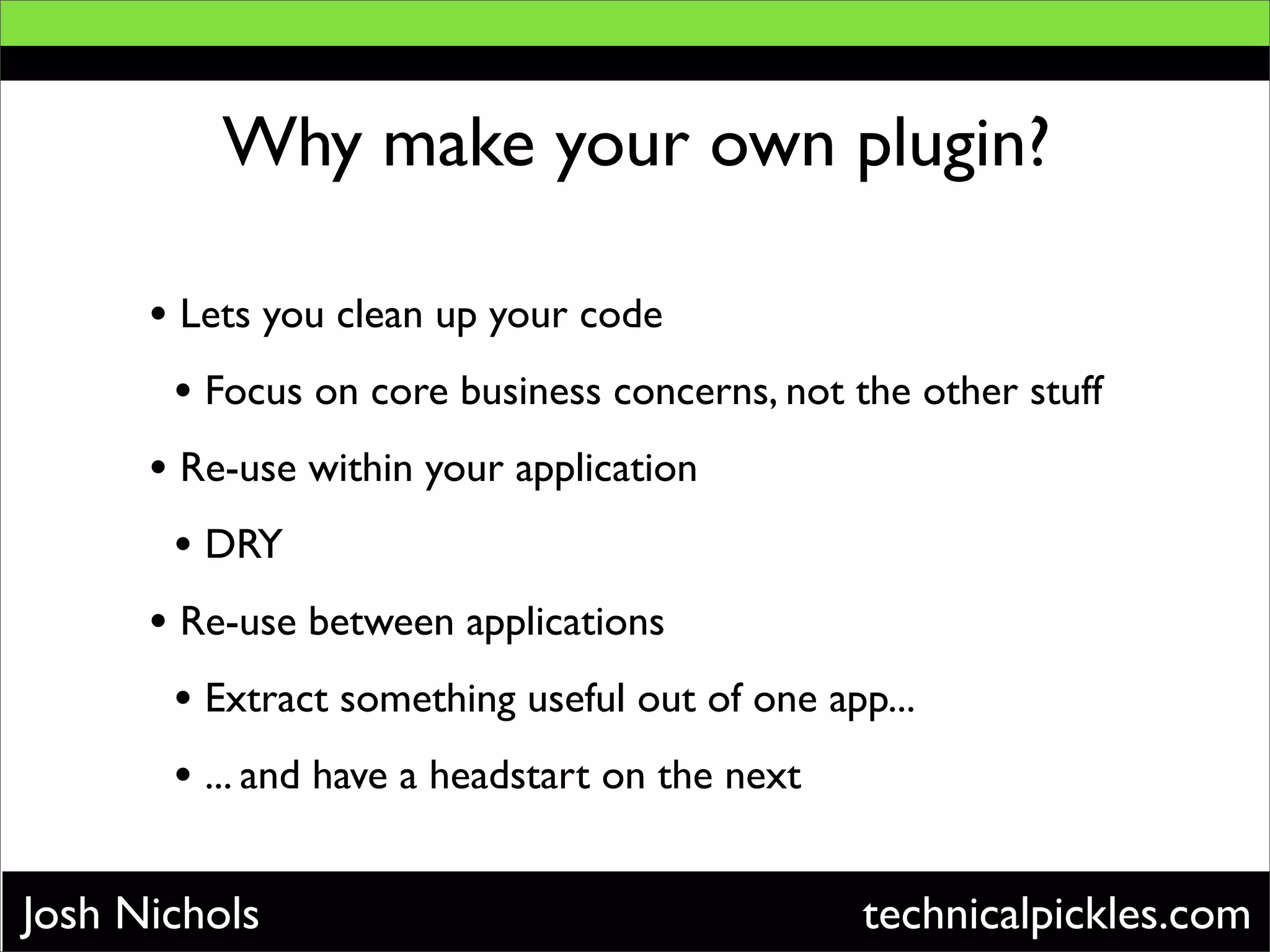 Why make your own plugin?

• Lets you clean up your code

• Focus on core business concerns, not the other stuff

• Re-use within your application

• DRY

• Re-use between applications

• Extract something useful out of one app...

• ... and have a headstart on the next

Josh Nichols

technicalpickles.com